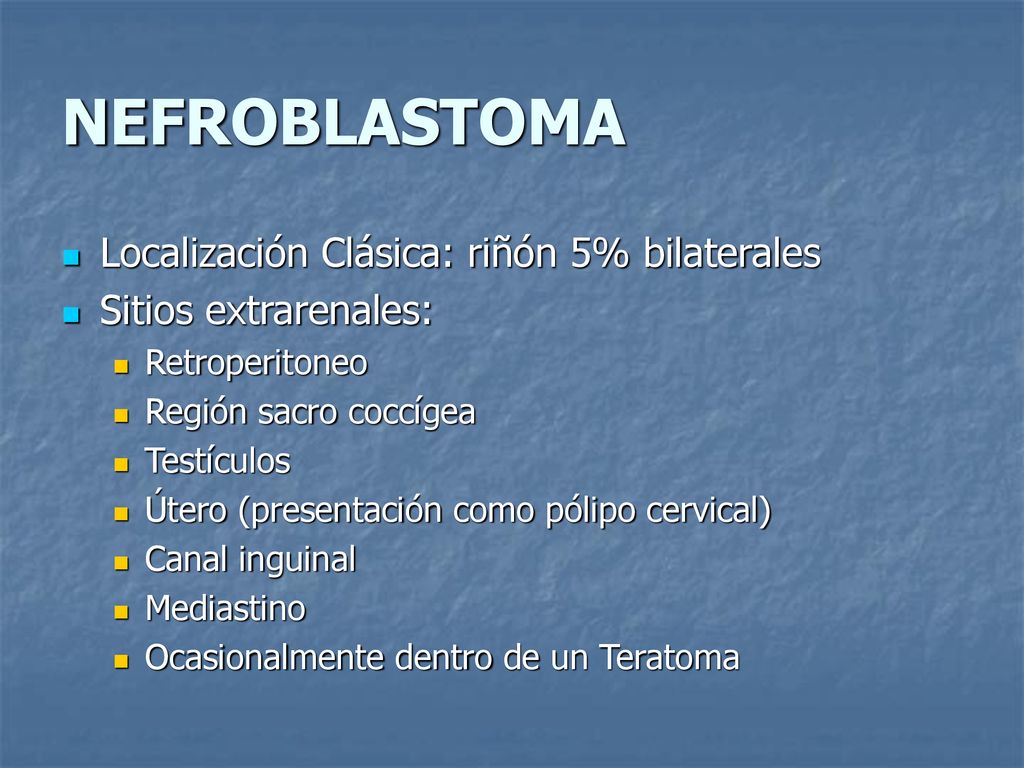 NEFROBLASTOMA

- Localización Clásica: riñón 5% bilaterales
- Sitios extrarenales:
  - Retroperitoneo
  - Región sacro coccígea
  - Testículos
  - Útero (presentación como pólipo cervical)
  - Canal inguinal
  - Mediastino
  - Ocasionalmente dentro de un Teratoma